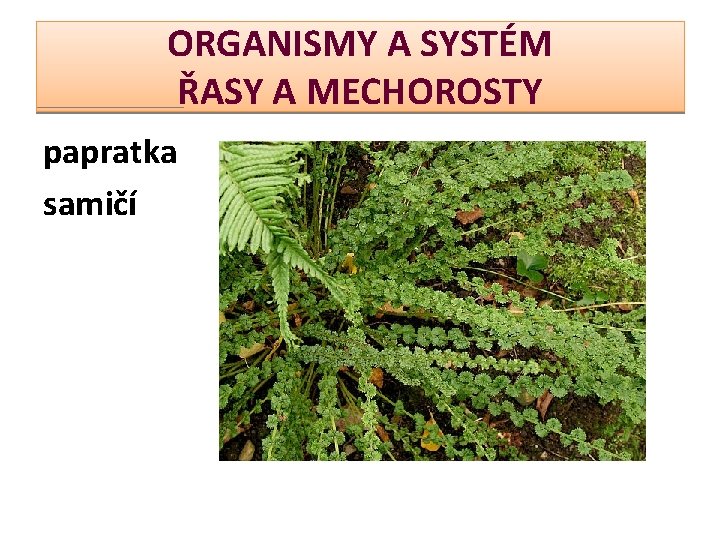 ORGANISMY A SYSTÉM
ŘASY A MECHOROSTY

papratka samičí